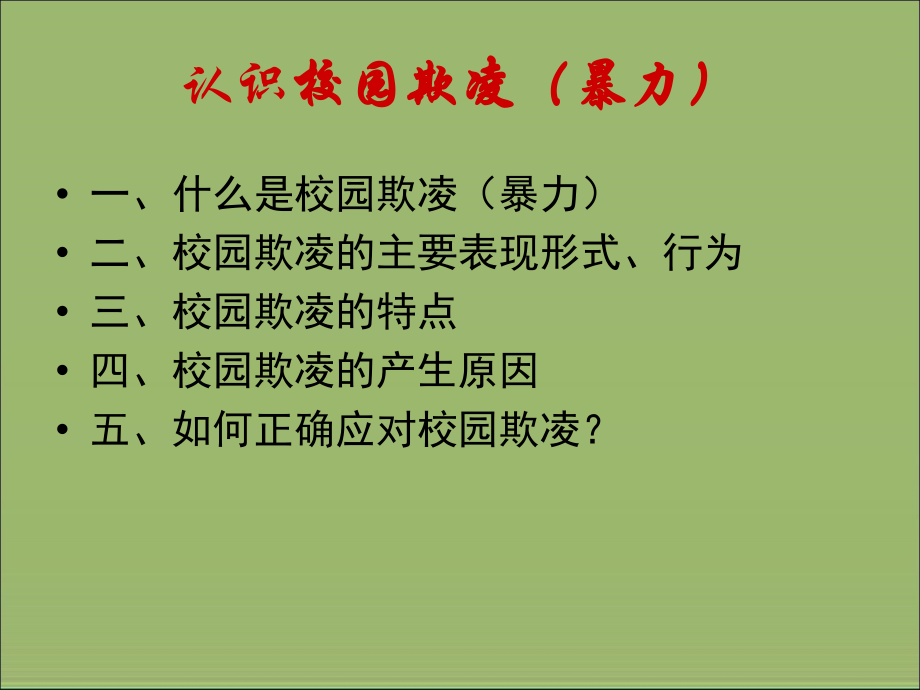 认识校园欺凌（暴力）

• 一、什么是校园欺凌（暴力）
• 二、校园欺凌的主要表现形式、行为
• 三、校园欺凌的特点
• 四、校园欺凌的产生原因
• 五、如何正确应对校园欺凌？